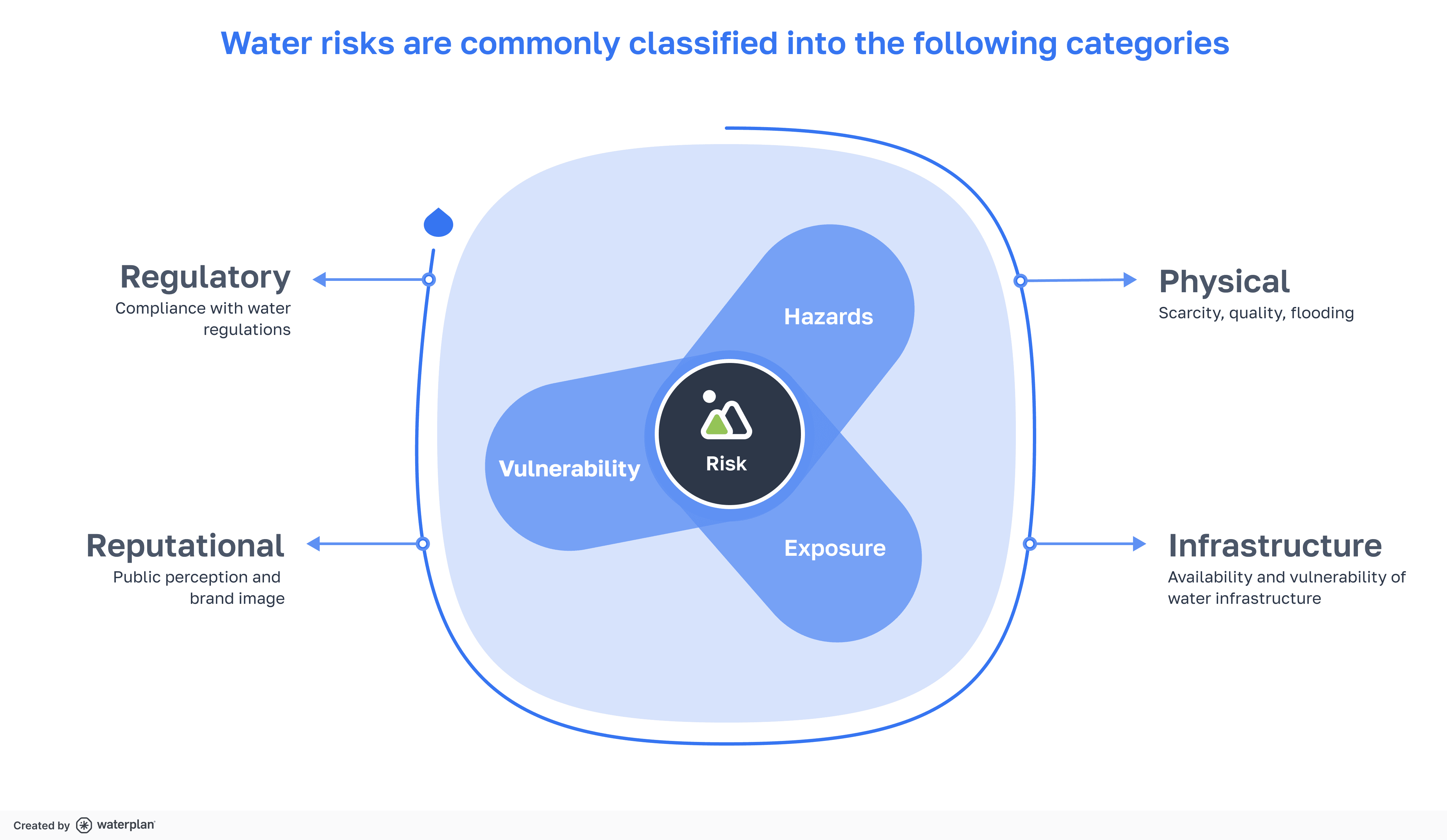 Water risks are commonly classified into the following categories

Regulatory
Compliance with water regulations

Reputational
Public perception and brand image

Hazards

Vulnerability

Risk

Exposure

Physical
Scarcity, quality, flooding

Infrastructure
Availability and vulnerability of water infrastructure

Created by waterplan